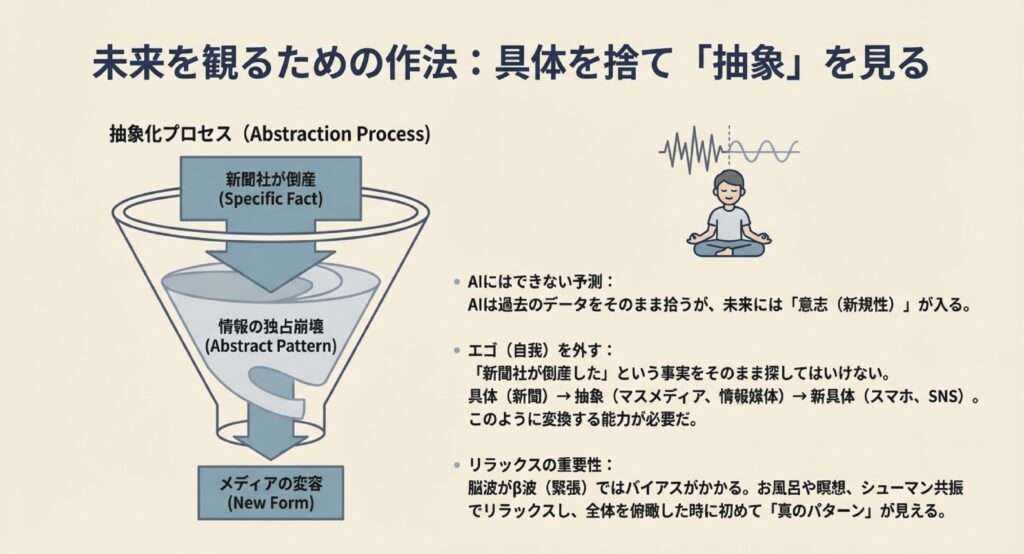 未来を観るための作法：具体を捨て「抽象」を見る

抽象化プロセス（Abstraction Process）

新聞社が倒産
(Specific Fact)

情報の独占崩壊
(Abstract Pattern)

メディアの変容
(New Form)

• AIにはできない予測：
AIは過去のデータをそのまま拾うが、未来には「意志（新規性）」が入る。

• エゴ（自我）を外す：
「新聞社が倒産した」という事実をそのまま探してはいけない。
具体（新聞）→ 抽象（マスメディア、情報媒体）→ 新具体（スマホ、SNS）。
このように変換する能力が必要だ。

• リラックスの重要性：
脳波がβ波（緊張）ではバイアスがかかる。お風呂や瞑想、シューマン共振でリラックスし、全体を俯瞰した時に初めて「真のパターン」が見える。